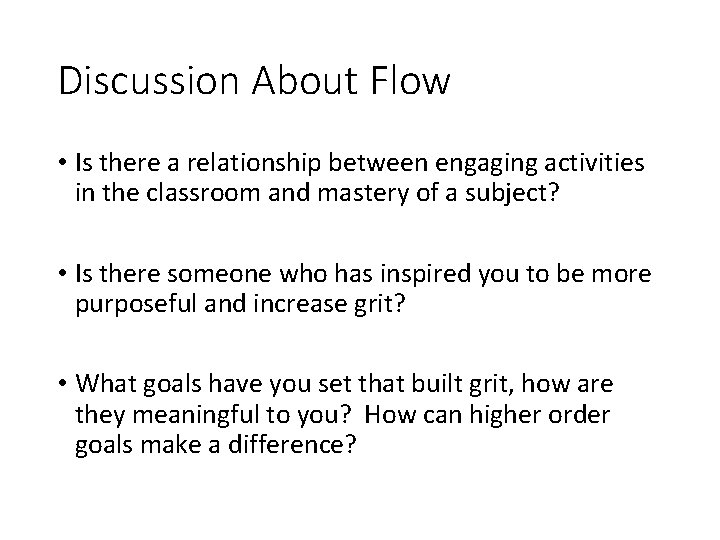 Discussion About Flow

• Is there a relationship between engaging activities in the classroom and mastery of a subject?

• Is there someone who has inspired you to be more purposeful and increase grit?

• What goals have you set that built grit, how are they meaningful to you? How can higher order goals make a difference?